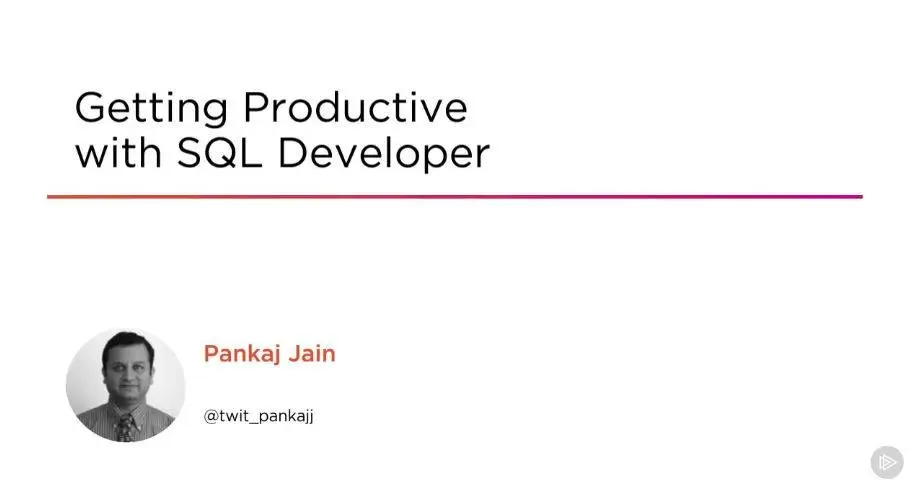 Getting Productive with SQL Developer

Pankaj Jain

@twit_pankajj